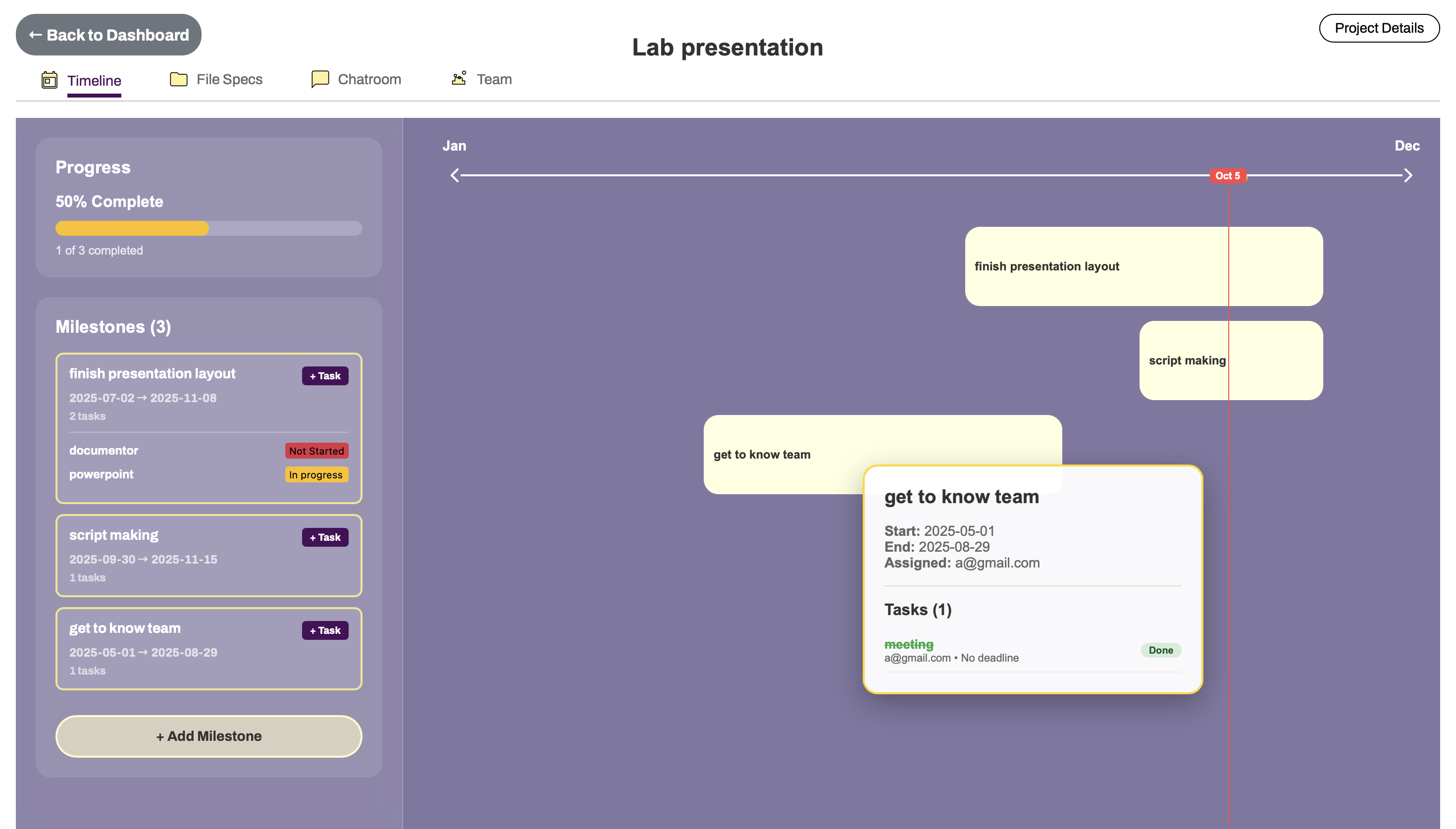 ← Back to Dashboard

Lab presentation

Project Details

Timeline File Specs Chatroom Team

Progress

50% Complete

1 of 3 completed

Milestones (3)

finish presentation layout + Task
2025-07-02 → 2025-11-08
2 tasks
documentor Not Started
powerpoint In progress

script making + Task
2025-09-30 → 2025-11-15
1 tasks

get to know team + Task
2025-05-01 → 2025-08-29
1 tasks

+ Add Milestone

Jan

Dec

Oct 5

finish presentation layout

script making

get to know team

get to know team

Start: 2025-05-01
End: 2025-08-29
Assigned: a@gmail.com

Tasks (1)

meeting
a@gmail.com • No deadline
Done